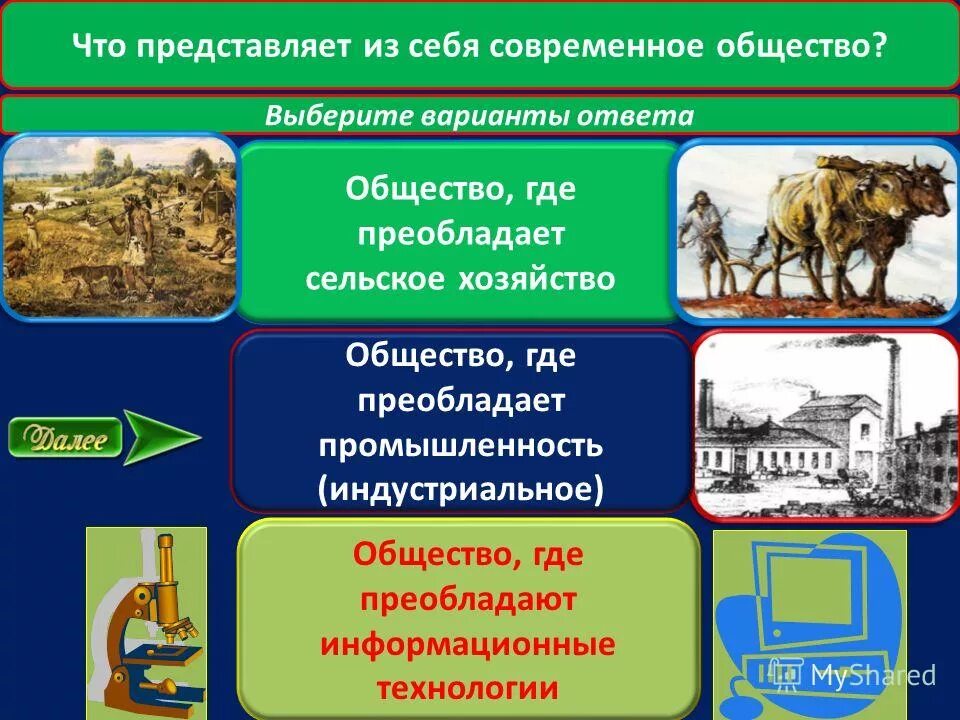 Что представляет из себя современное общество?

Выберите варианты ответа

Общество, где преобладает сельское хозяйство

Общество, где преобладает промышленность (индустриальное)

Далее

Общество, где преобладают информационные технологии

MyShared